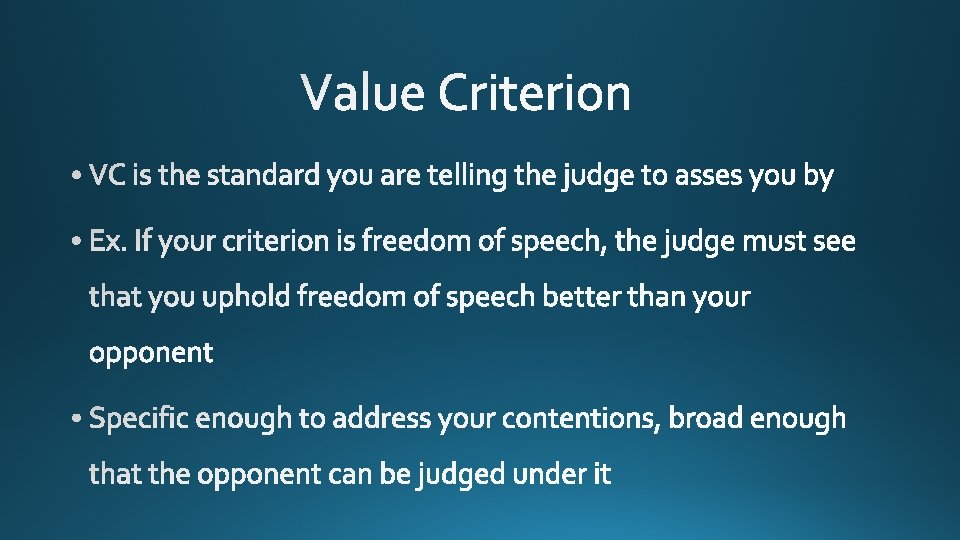 Value Criterion

• VC is the standard you are telling the judge to asses you by

• Ex. If your criterion is freedom of speech, the judge must see that you uphold freedom of speech better than your opponent

• Specific enough to address your contentions, broad enough that the opponent can be judged under it